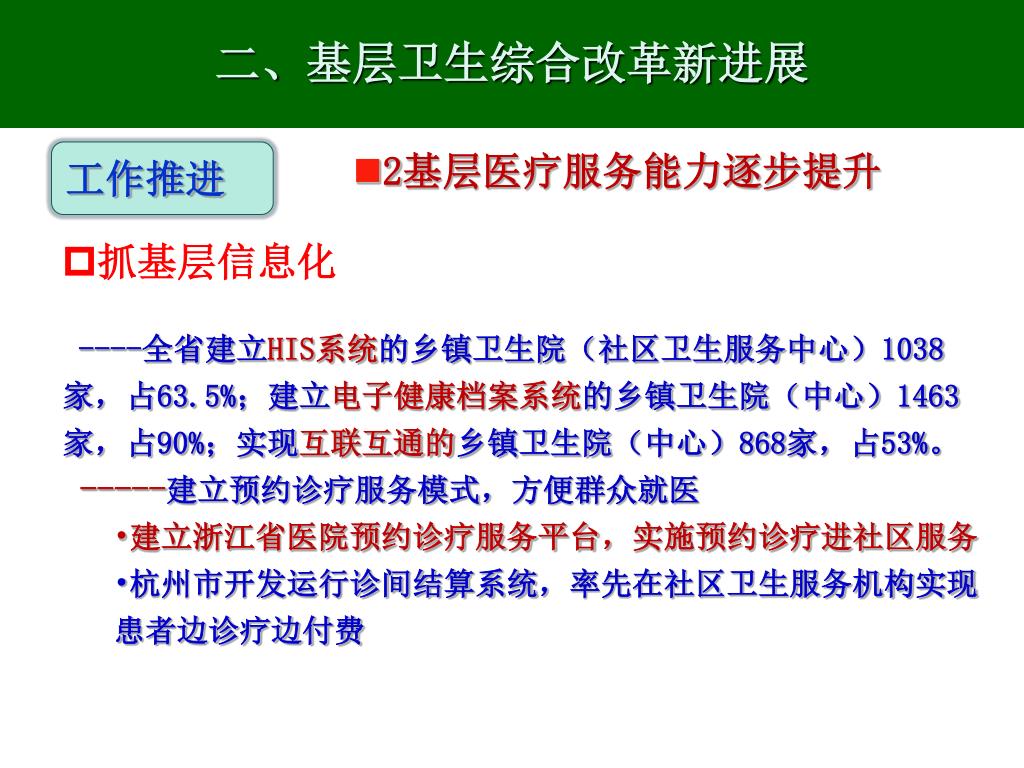 二、基层卫生综合改革新进展

工作推进

■2基层医疗服务能力逐步提升

抓基层信息化

----全省建立HIS系统的乡镇卫生院（社区卫生服务中心）1038家，占63.5%；建立电子健康档案系统的乡镇卫生院（中心）1463家，占90%；实现互联互通的乡镇卫生院（中心）868家，占53%。

------建立预约诊疗服务模式，方便群众就医

•建立浙江省医院预约诊疗服务平台，实施预约诊疗进社区服务

•杭州市开发运行诊间结算系统，率先在社区卫生服务机构实现患者边诊疗边付费